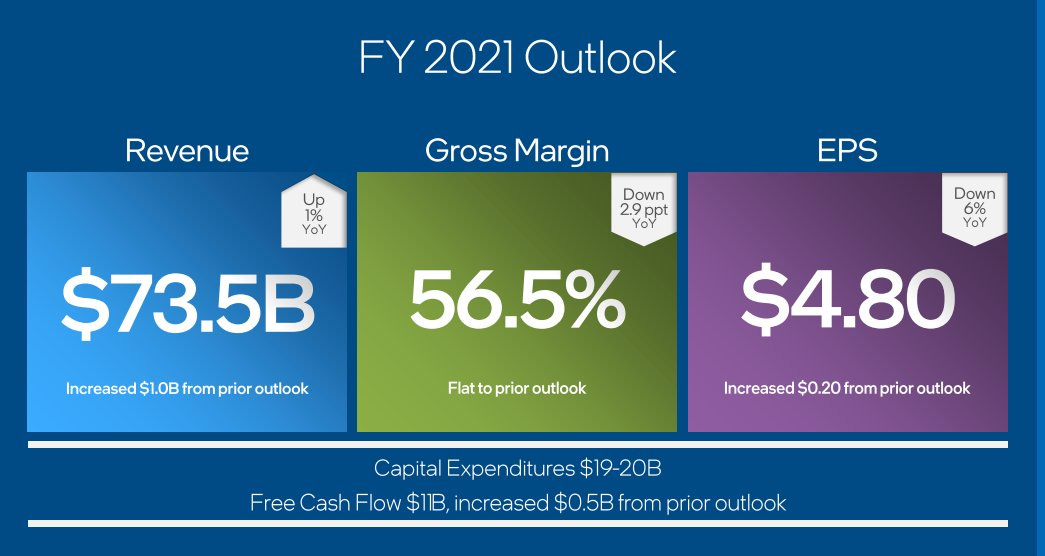 FY 2021 Outlook

Revenue

Up 1% YoY

\$73.5B

Increased \$1.0B from prior outlook

Gross Margin

Down 2.9 ppt YoY

56.5%

Flat to prior outlook

EPS

Down 6% YoY

\$4.80

Increased \$0.20 from prior outlook

Capital Expenditures \$19-20B

Free Cash Flow \$11B, increased \$0.5B from prior outlook